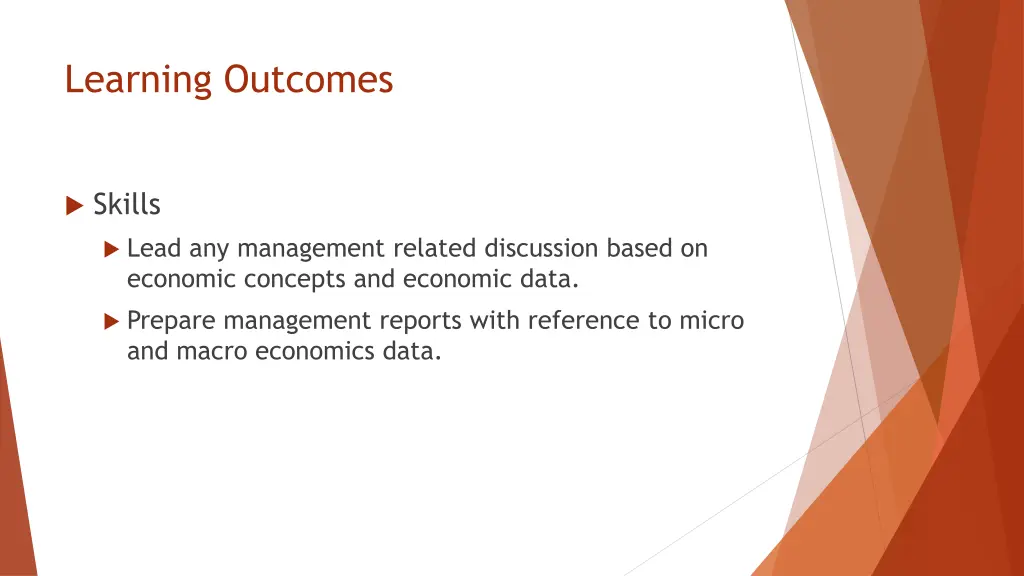 Learning Outcomes

Skills

Lead any management related discussion based on economic concepts and economic data.

Prepare management reports with reference to micro and macro economics data.